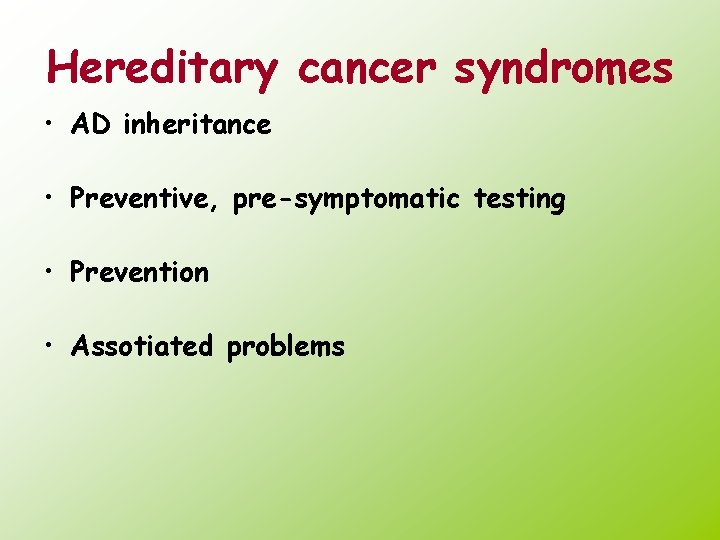 Hereditary cancer syndromes

• AD inheritance

• Preventive, pre-symptomatic testing

• Prevention

• Assotiated problems